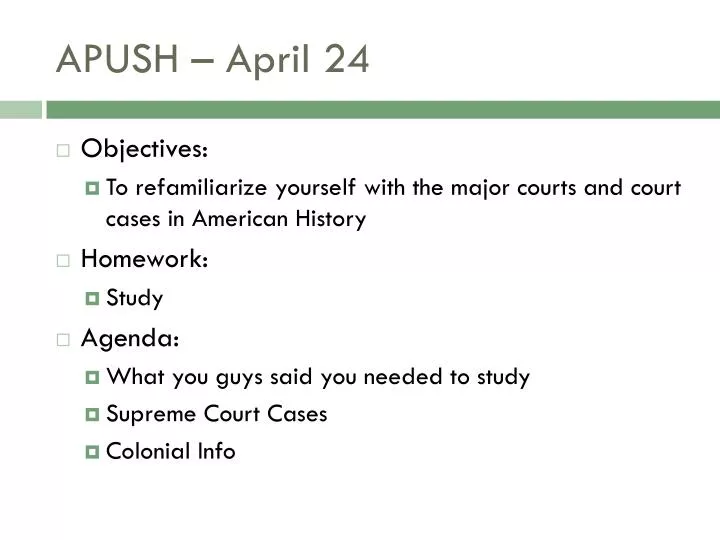 APUSH – April 24

Objectives:

To refamiliarize yourself with the major courts and court cases in American History

Homework:

Study

Agenda:

What you guys said you needed to study

Supreme Court Cases

Colonial Info